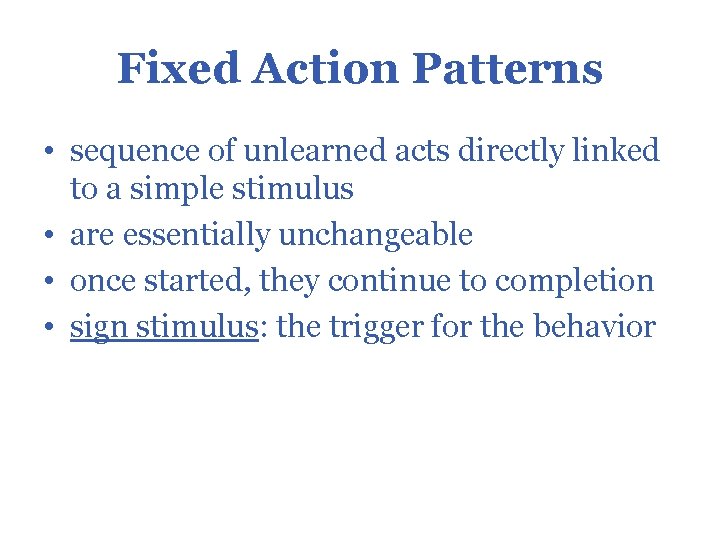 Fixed Action Patterns

• sequence of unlearned acts directly linked to a simple stimulus
• are essentially unchangeable
• once started, they continue to completion
• sign stimulus: the trigger for the behavior